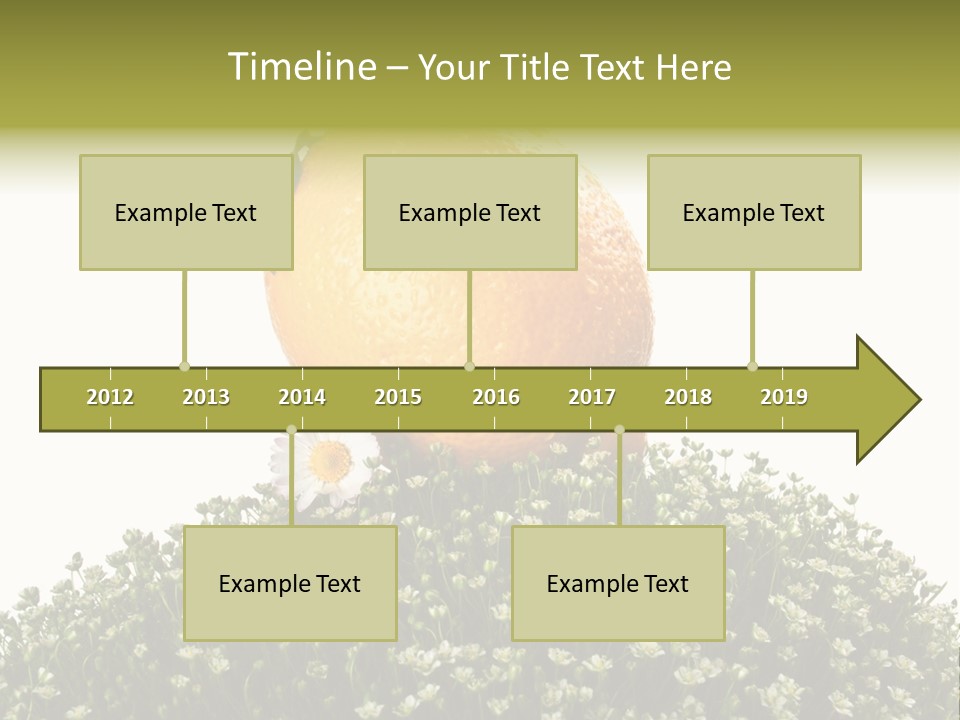 Timeline – Your Title Text Here

Example Text

Example Text

Example Text

2012 2013 2014 2015 2016 2017 2018 2019

Example Text

Example Text